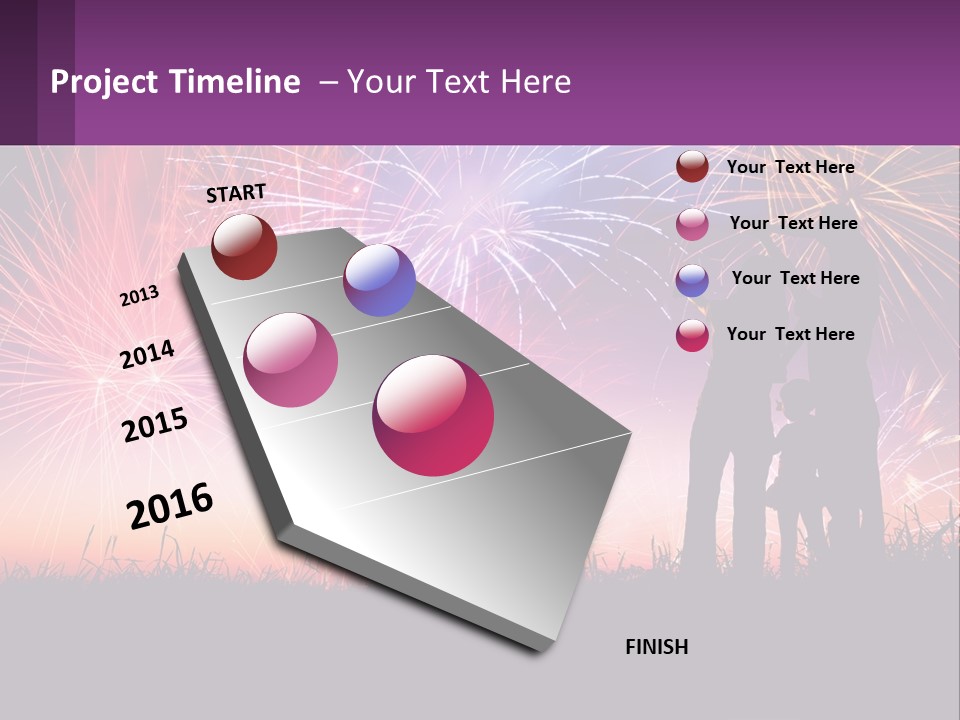 Project Timeline – Your Text Here

START

2013

2014

2015

2016

FINISH

Your Text Here

Your Text Here

Your Text Here

Your Text Here